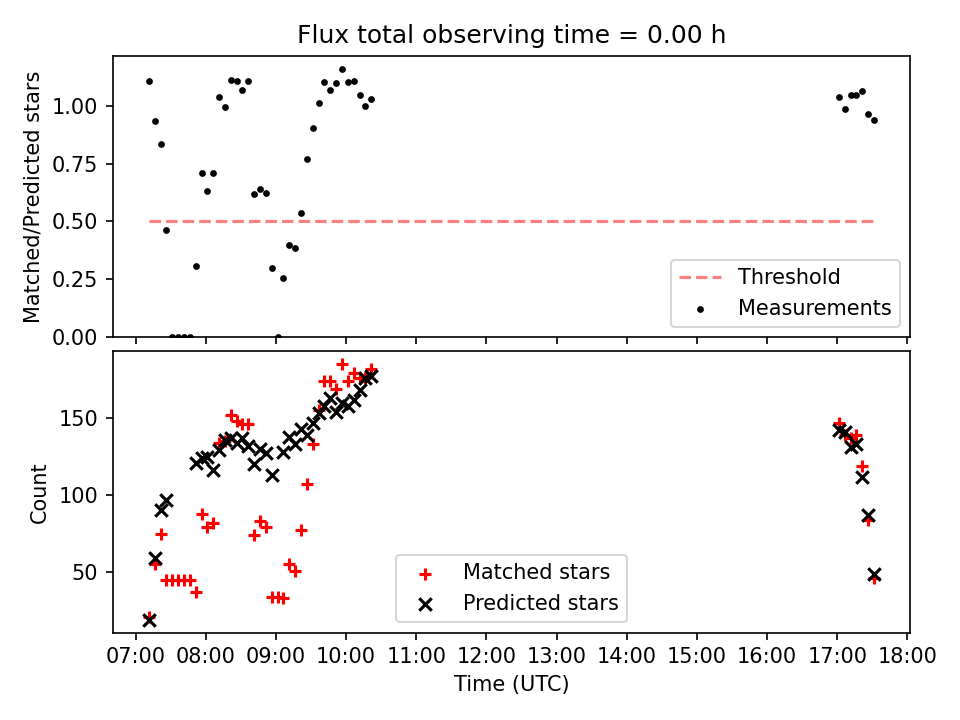 Flux total observing time = 0.00 h

Matched/Predicted stars

1.00
0.75
0.50
0.25
0.00

Threshold
Measurements

Count

150
100
50

Matched stars
Predicted stars

07:00 08:00 09:00 10:00 11:00 12:00 13:00 14:00 15:00 16:00 17:00 18:00

Time (UTC)